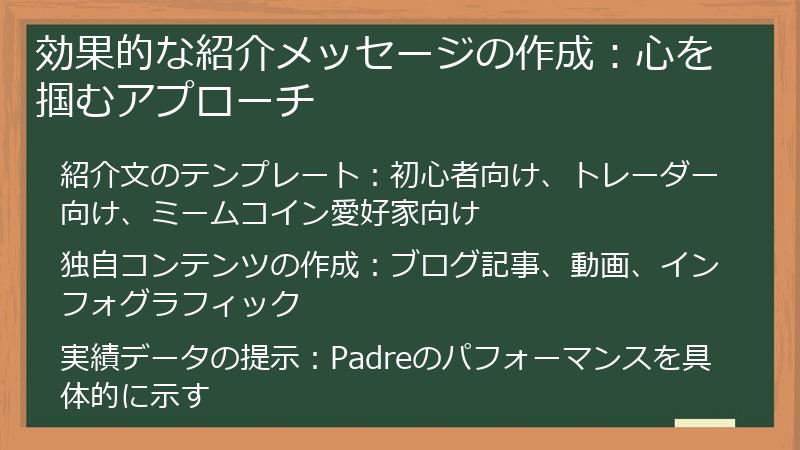 効果的な紹介メッセージの作成：心を掴むアプローチ

紹介文のテンプレート：初心者向け、トレーダー向け、ミームコイン愛好家向け

独自コンテンツの作成：ブログ記事、動画、インフォグラフィック

実績データの提示：Padreのパフォーマンスを具体的に示す